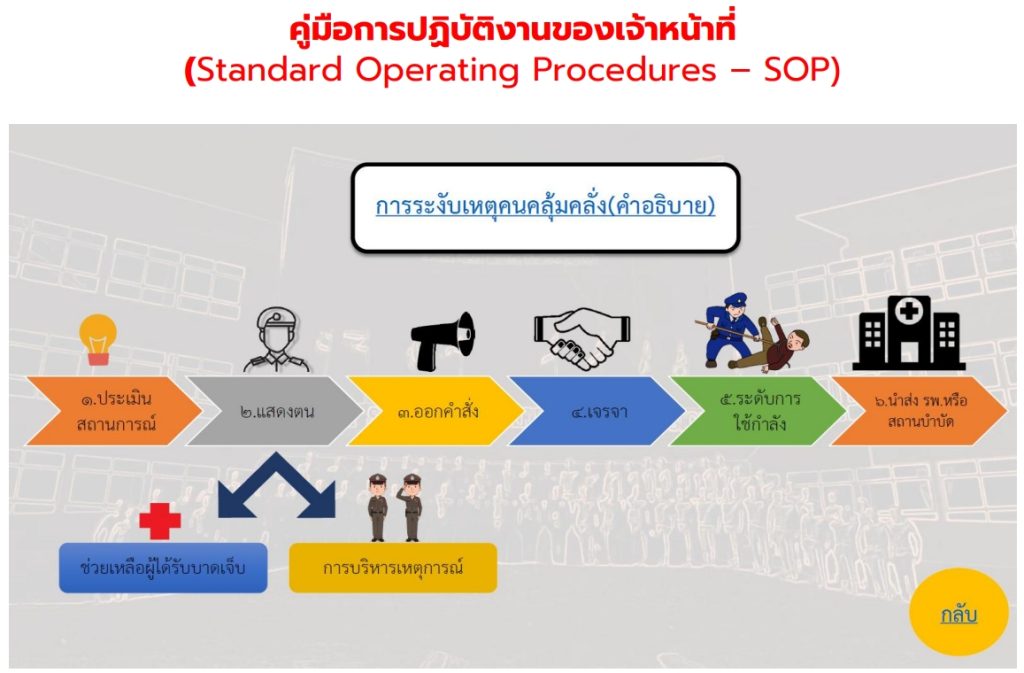 คู่มือการปฏิบัติงานของเจ้าหน้าที่
(Standard Operating Procedures – SOP)

การระงับเหตุคนคลุ้มคลั่ง(คำอธิบาย)

๑.ประเมินสถานการณ์

๒.แสดงตน

๓.ออกคำสั่ง

๔.เจรจา

๕.ระดับการใช้กำลัง

๖.นำส่ง รพ.หรือสถานบำบัด

ช่วยเหลือผู้ได้รับบาดเจ็บ

การบริหารเหตุการณ์

กลับ